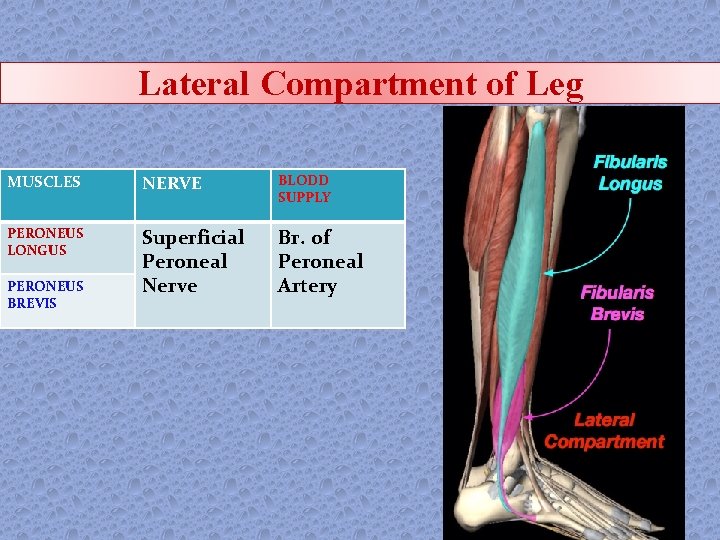 Lateral Compartment of Leg

| MUSCLES | NERVE | BLODD SUPPLY |
|---|---|---|
| PERONEUS LONGUS | Superficial Peroneal Nerve | Br. of Peroneal Artery |
| PERONEUS BREVIS | | |

Fibularis Longus

Fibularis Brevis

Lateral Compartment